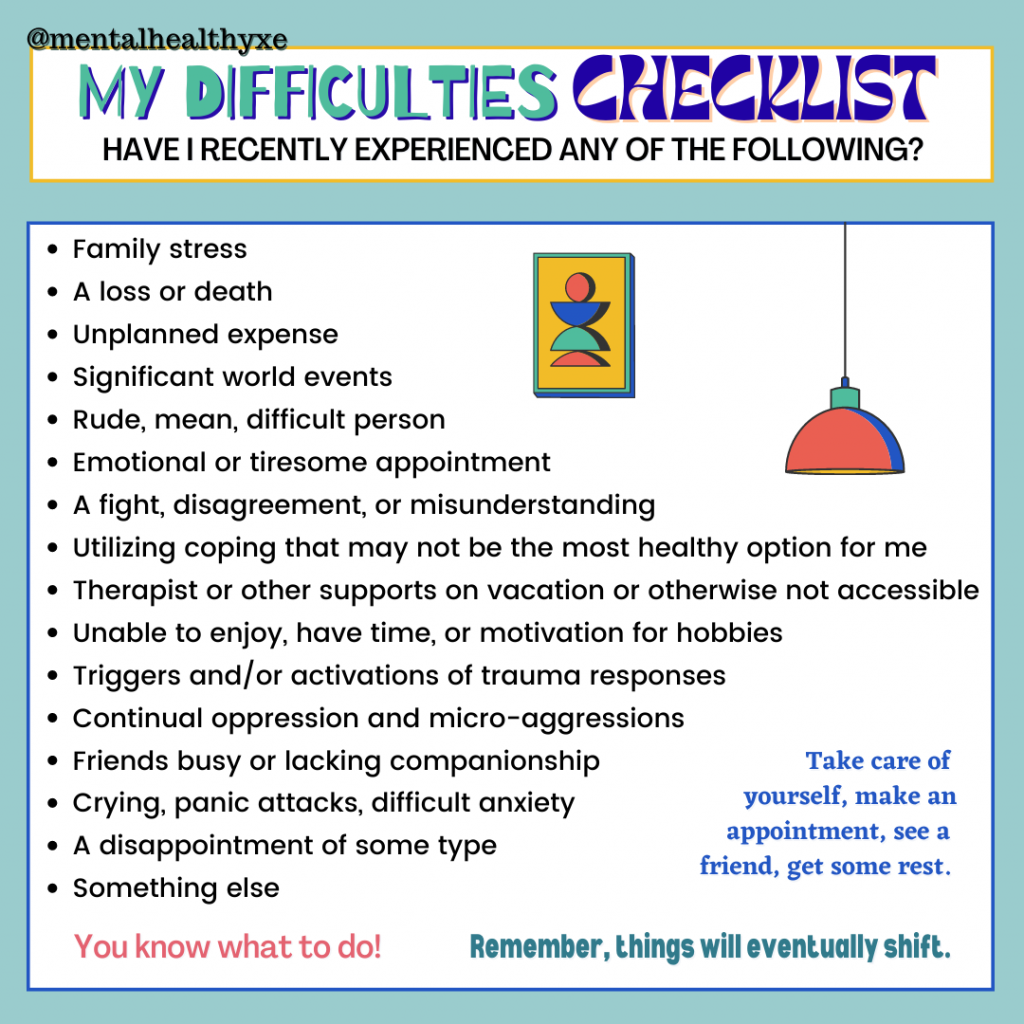 @mentalhealthyxe

MY DIFFICULTIES CHECKLIST

HAVE I RECENTLY EXPERIENCED ANY OF THE FOLLOWING?

- Family stress
- A loss or death
- Unplanned expense
- Significant world events
- Rude, mean, difficult person
- Emotional or tiresome appointment
- A fight, disagreement, or misunderstanding
- Utilizing coping that may not be the most healthy option for me
- Therapist or other supports on vacation or otherwise not accessible
- Unable to enjoy, have time, or motivation for hobbies
- Triggers and/or activations of trauma responses
- Continual oppression and micro-aggressions
- Friends busy or lacking companionship
- Crying, panic attacks, difficult anxiety
- A disappointment of some type
- Something else

Take care of yourself, make an appointment, see a friend, get some rest.

You know what to do!

Remember, things will eventually shift.